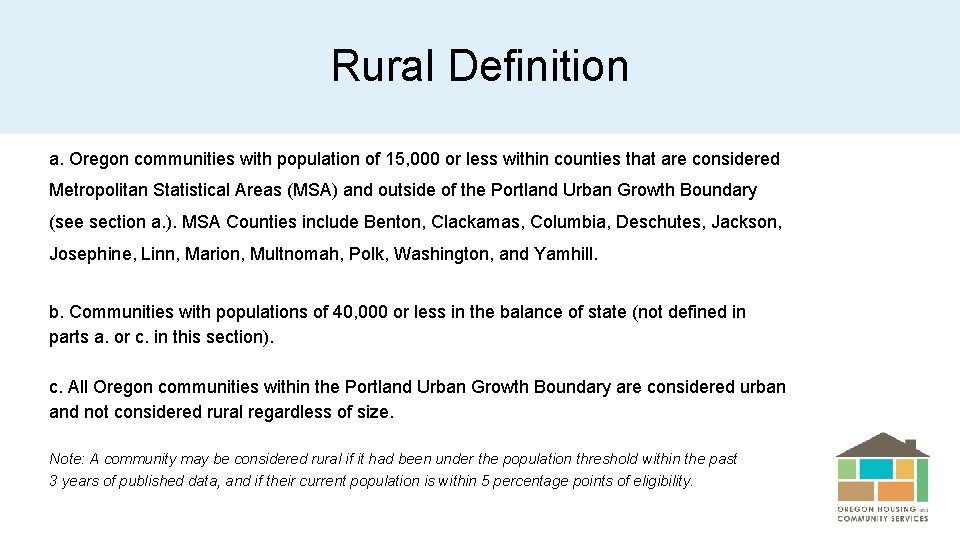 Rural Definition

a. Oregon communities with population of 15,000 or less within counties that are considered Metropolitan Statistical Areas (MSA) and outside of the Portland Urban Growth Boundary (see section a.). MSA Counties include Benton, Clackamas, Columbia, Deschutes, Jackson, Josephine, Linn, Marion, Multnomah, Polk, Washington, and Yamhill.

b. Communities with populations of 40,000 or less in the balance of state (not defined in parts a. or c. in this section).

c. All Oregon communities within the Portland Urban Growth Boundary are considered urban and not considered rural regardless of size.

Note: A community may be considered rural if it had been under the population threshold within the past 3 years of published data, and if their current population is within 5 percentage points of eligibility.

OREGON HOUSING and COMMUNITY SERVICES